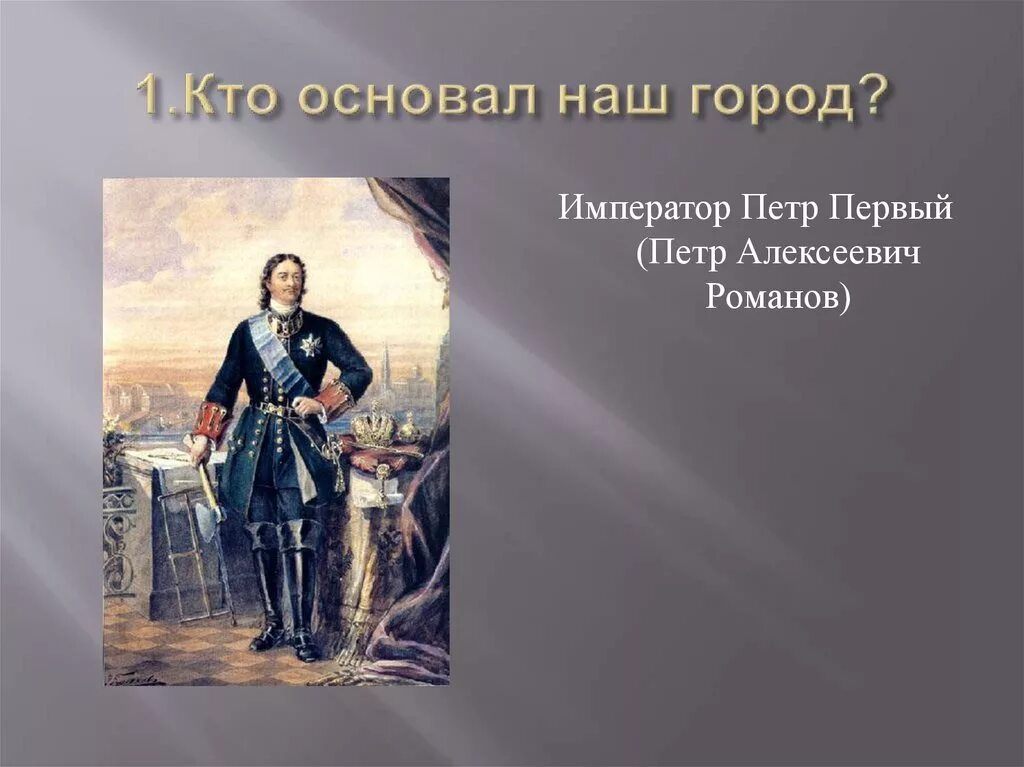 1.Кто основал наш город?

Император Петр Первый (Петр Алексеевич Романов)